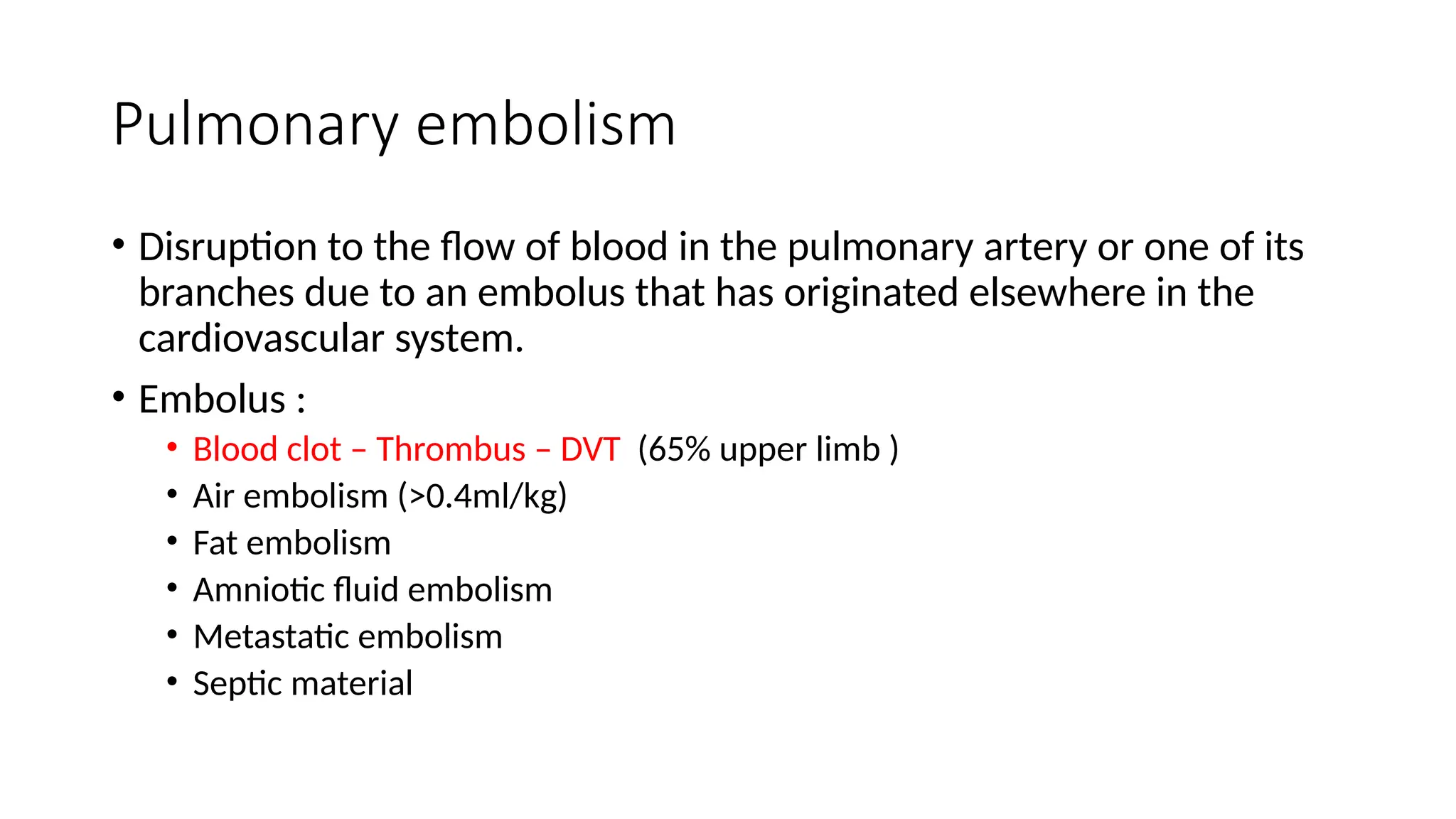 Pulmonary embolism

• Disruption to the flow of blood in the pulmonary artery or one of its branches due to an embolus that has originated elsewhere in the cardiovascular system.

• Embolus :
  • Blood clot – Thrombus – DVT (65% upper limb )
  • Air embolism (>0.4ml/kg)
  • Fat embolism
  • Amniotic fluid embolism
  • Metastatic embolism
  • Septic material